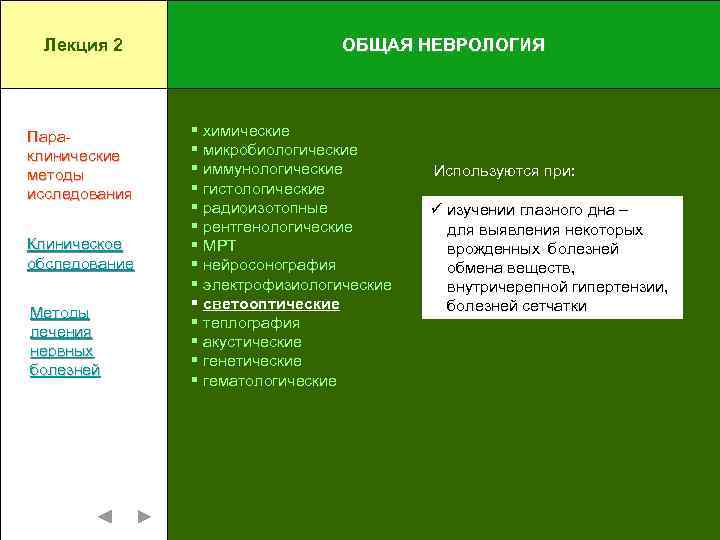 Лекция 2

ОБЩАЯ НЕВРОЛОГИЯ

Пара-клинические методы исследования

Клиническое обследование

Методы лечения нервных болезней

▪ химические
▪ микробиологические
▪ иммунологические
▪ гистологические
▪ радиоизотопные
▪ рентгенологические
▪ МРТ
▪ нейросонография
▪ электрофизиологические
▪ светооптические
▪ теплография
▪ акустические
▪ генетические
▪ гематологические

Используются при:

✓ изучении глазного дна – для выявления некоторых врожденных болезней обмена веществ, внутричерепной гипертензии, болезней сетчатки